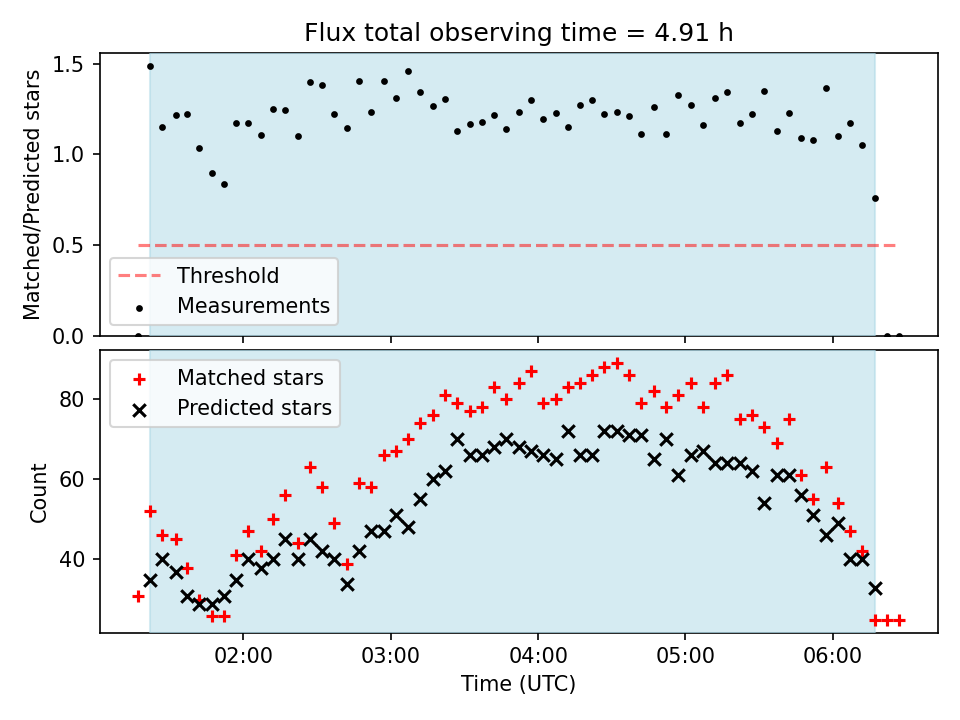 Flux total observing time = 4.91 h

Matched/Predicted stars

1.5
1.0
0.5
0.0

Threshold
Measurements

Matched stars
Predicted stars

Count

80
60
40

02:00
03:00
04:00
05:00
06:00

Time (UTC)